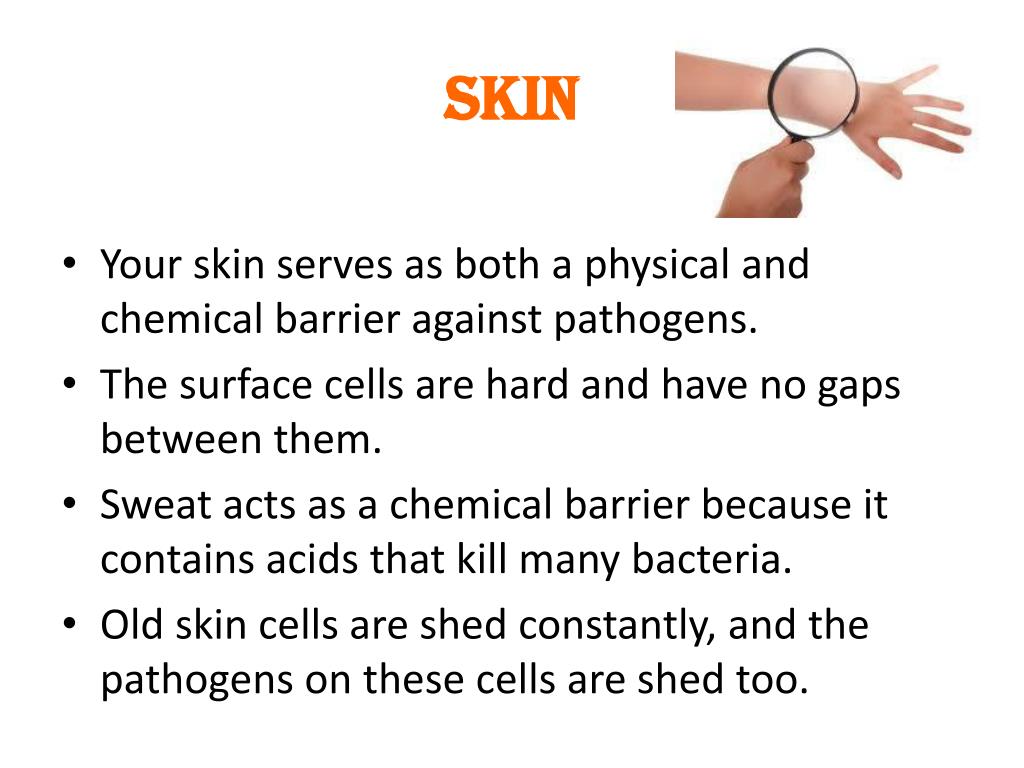 SKIN

• Your skin serves as both a physical and chemical barrier against pathogens.
• The surface cells are hard and have no gaps between them.
• Sweat acts as a chemical barrier because it contains acids that kill many bacteria.
• Old skin cells are shed constantly, and the pathogens on these cells are shed too.